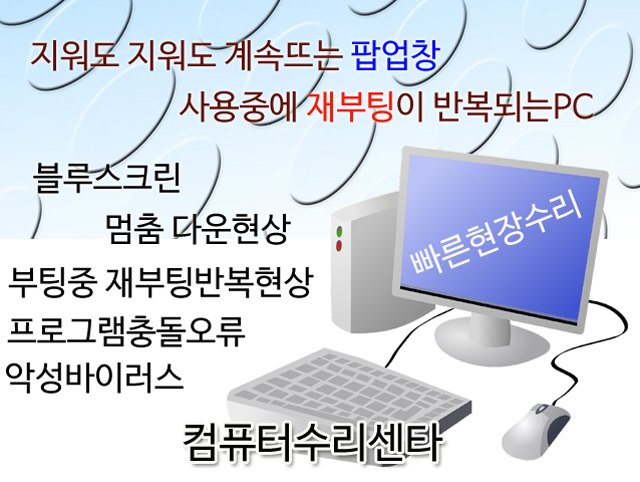 지워도 지워도 계속뜨는 팝업창

사용중에 재부팅이 반복되는PC

블루스크린

멈춤 다운현상

부팅중 재부팅반복현상

프로그램충돌오류

악성바이러스

빠른현장수리

컴퓨터수리센타